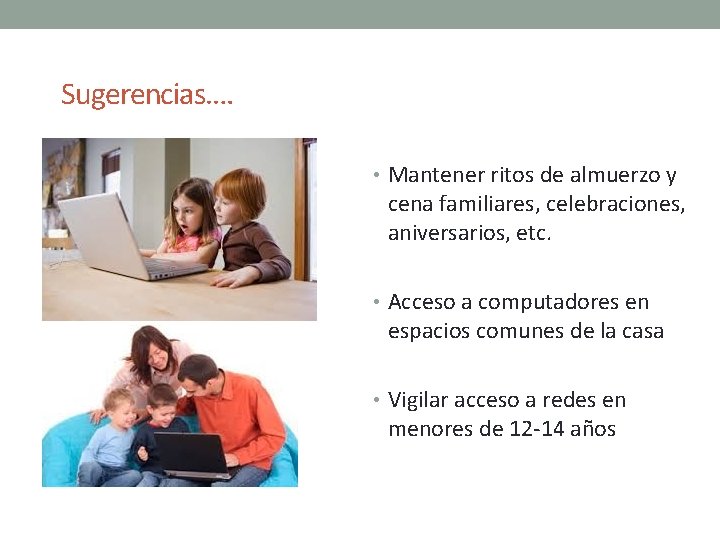 Sugerencias….

• Mantener ritos de almuerzo y cena familiares, celebraciones, aniversarios, etc.

• Acceso a computadores en espacios comunes de la casa

• Vigilar acceso a redes en menores de 12-14 años